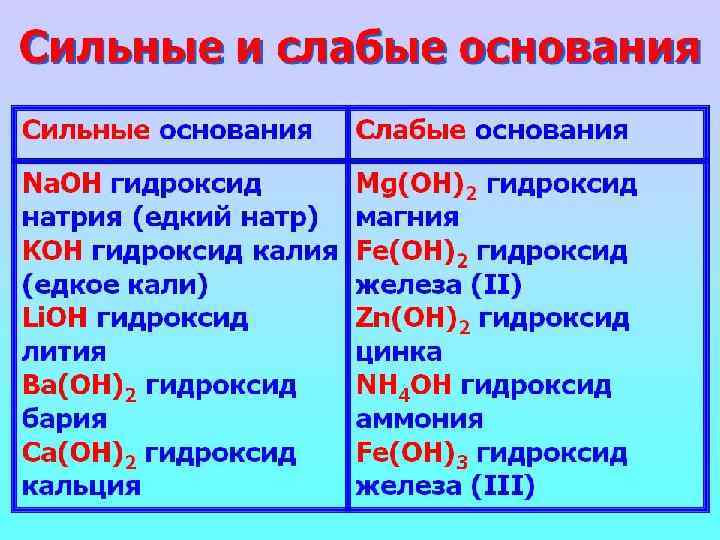 Сильные и слабые основания

| Сильные основания | Слабые основания |
|---|---|
| $NaOH$ гидроксид натрия (едкий натр) $KOH$ гидроксид калия (едкое кали) $LiOH$ гидроксид лития $Ba(OH)_2$ гидроксид бария $Ca(OH)_2$ гидроксид кальция | $Mg(OH)_2$ гидроксид магния $Fe(OH)_2$ гидроксид железа (II) $Zn(OH)_2$ гидроксид цинка $NH_4OH$ гидроксид аммония $Fe(OH)_3$ гидроксид железа (III) |